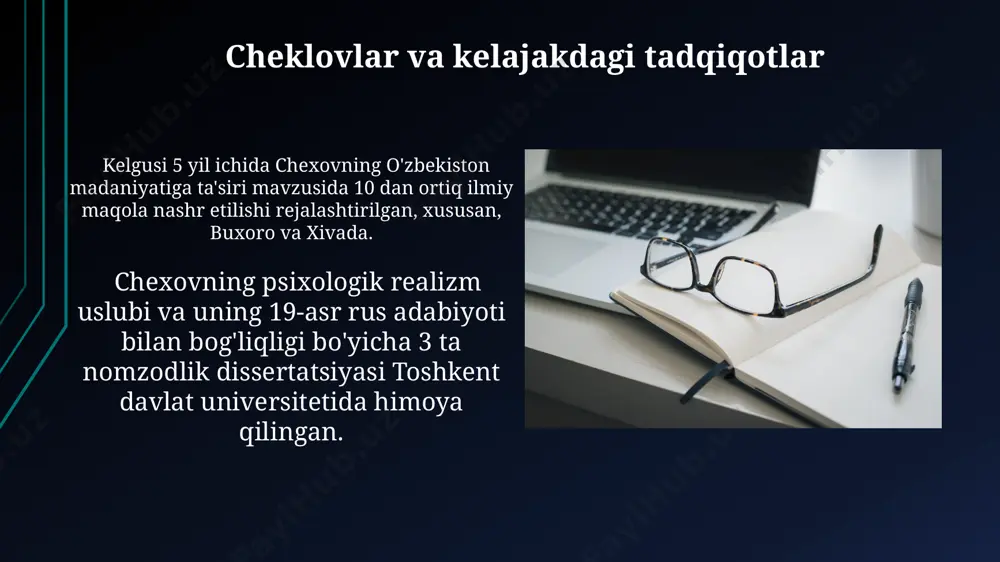 Cheklovlar va kelajakdagi tadqiqotlar

Kelgusi 5 yil ichida Chexovning O'zbekiston madaniyatiga ta'siri mavzusida 10 dan ortiq ilmiy maqola nashr etilishi rejalashtirilgan, xususan, Buxoro va Xivada.

Chexovning psixologik realizm uslubi va uning 19-asr rus adabiyoti bilan bog'liqligi bo'yicha 3 ta nomzodlik dissertatsiyasi Toshkent davlat universitetida himoya qilingan.